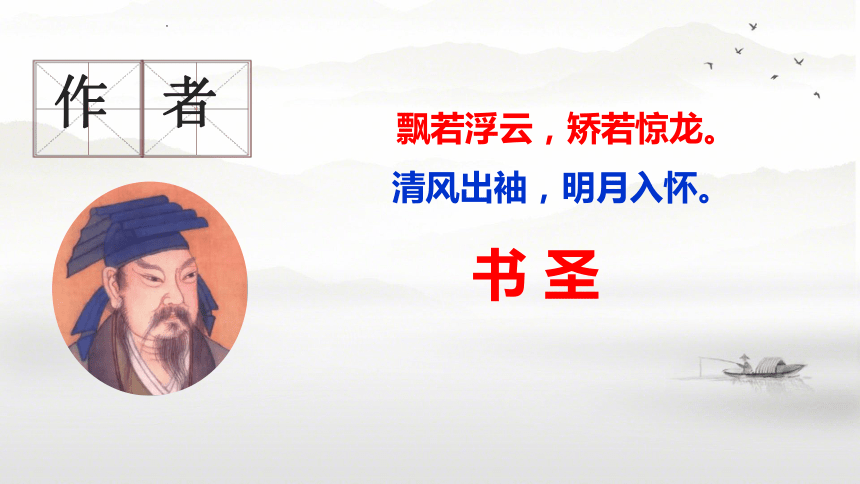 作 者

飘若浮云，矫若惊龙。
清风出袖，明月入怀。

书 圣